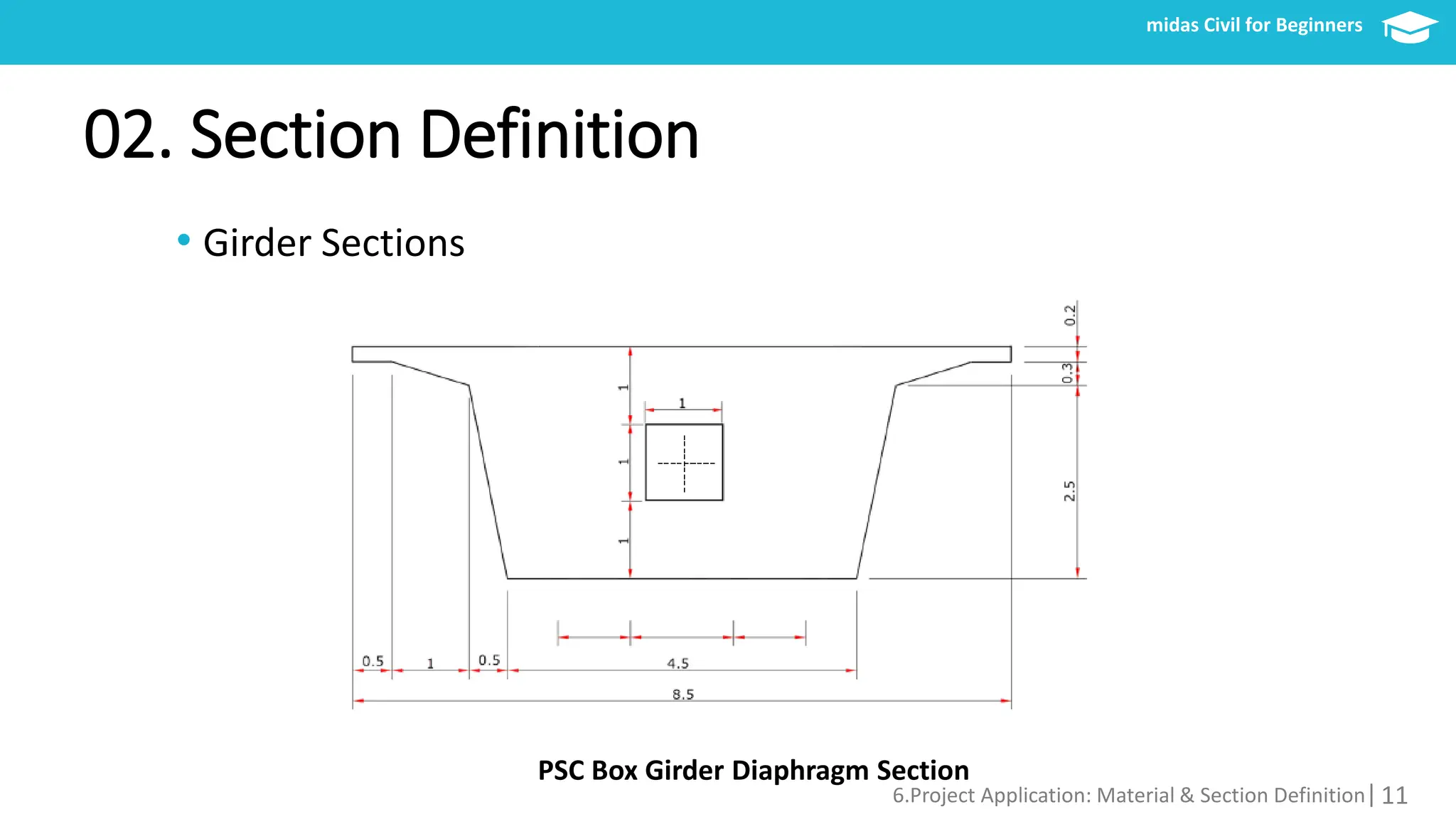 midas Civil for Beginners

02. Section Definition

• Girder Sections

0.2
0.3
1
1
1
1
2.5
0.5
1
0.5
4.5
8.5

PSC Box Girder Diaphragm Section

6.Project Application: Material & Section Definition | 11